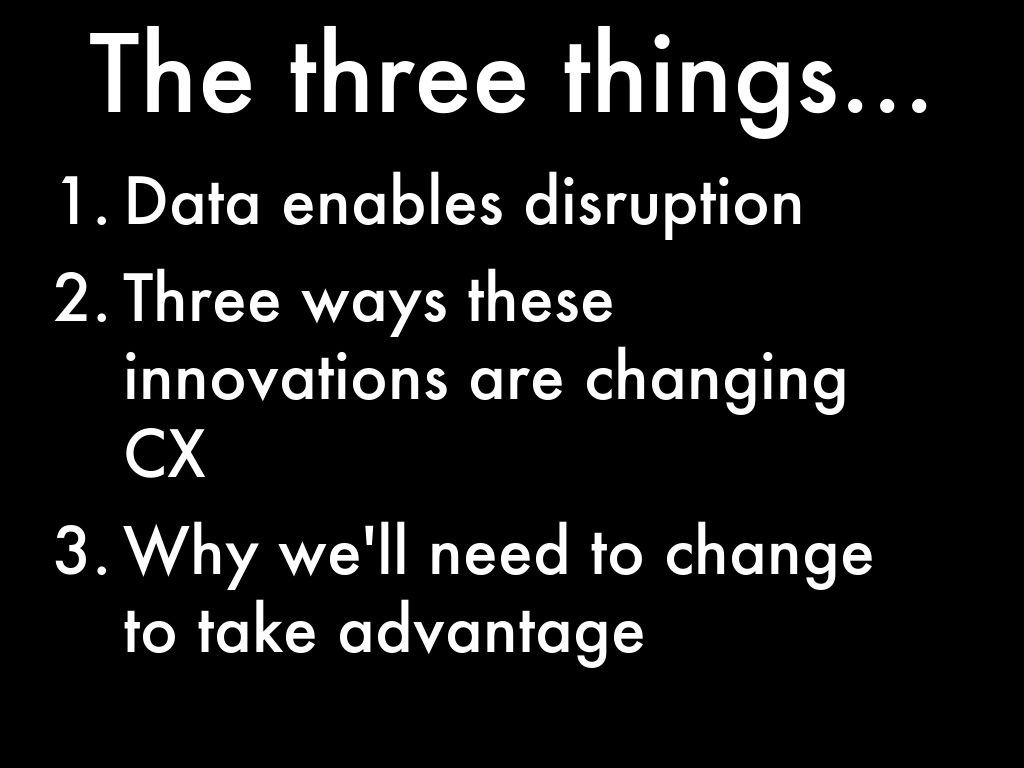 The three things...

1. Data enables disruption
2. Three ways these innovations are changing CX
3. Why we'll need to change to take advantage